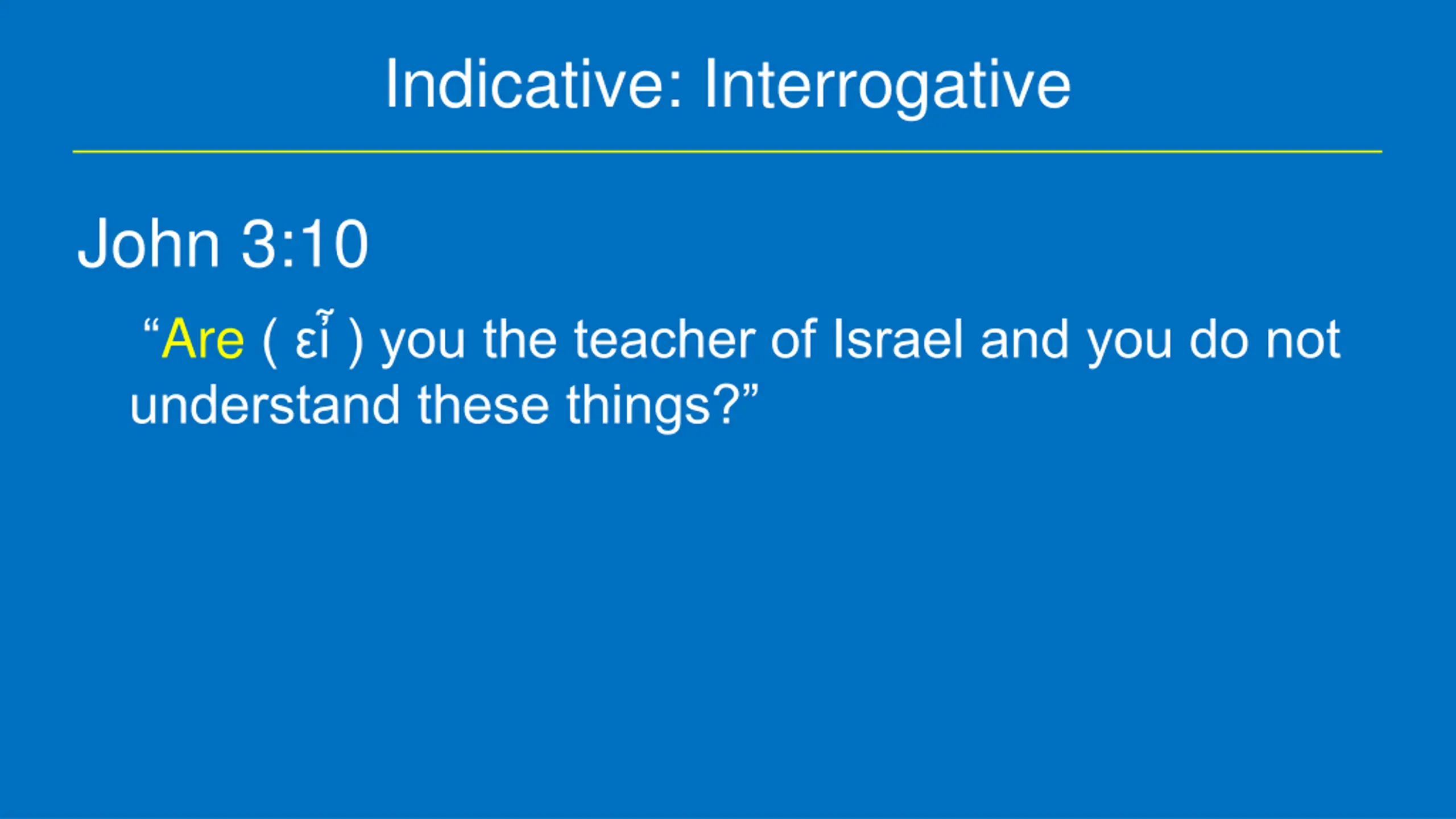 Indicative: Interrogative

John 3:10

“Are ( εἶ ) you the teacher of Israel and you do not understand these things?”